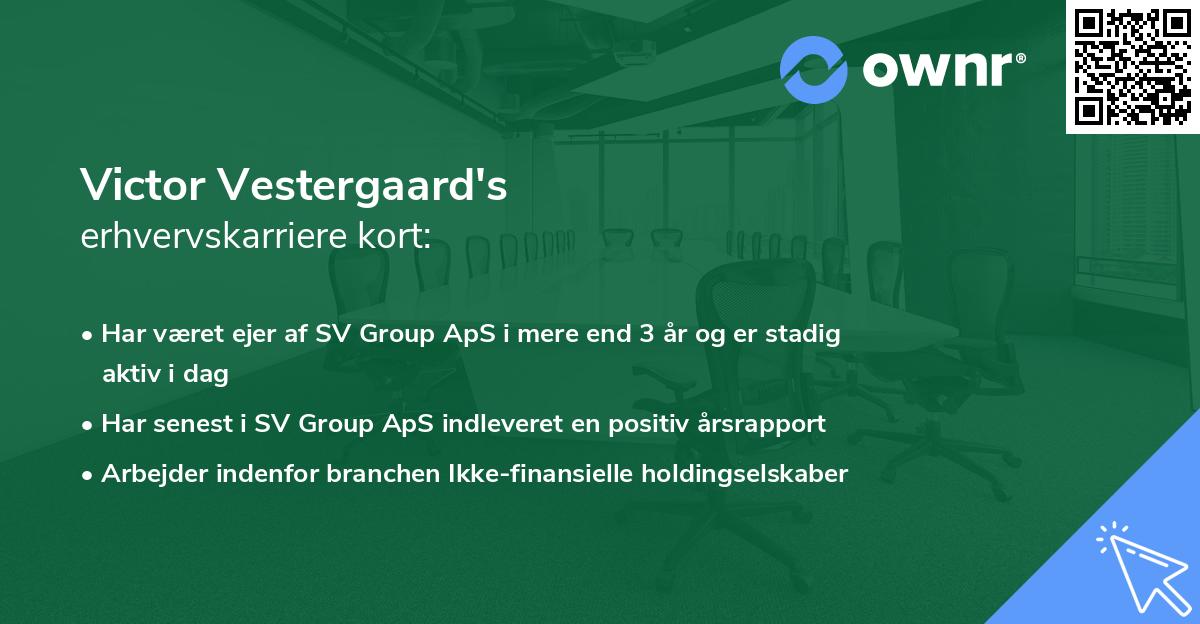 ownr®

Victor Vestergaard's
erhvervskarriere kort:

• Har været ejer af SV Group ApS i mere end 3 år og er stadig aktiv i dag
• Har senest i SV Group ApS indleveret en positiv årsrapport
• Arbejder indenfor branchen Ikke-finansielle holdingselskaber